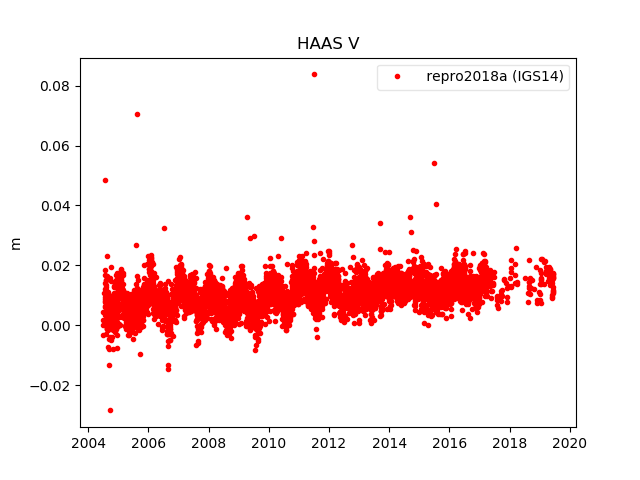 HAAS V

repro2018a (IGS14)

m

0.08
0.06
0.04
0.02
0.00
−0.02

2004 2006 2008 2010 2012 2014 2016 2018 2020